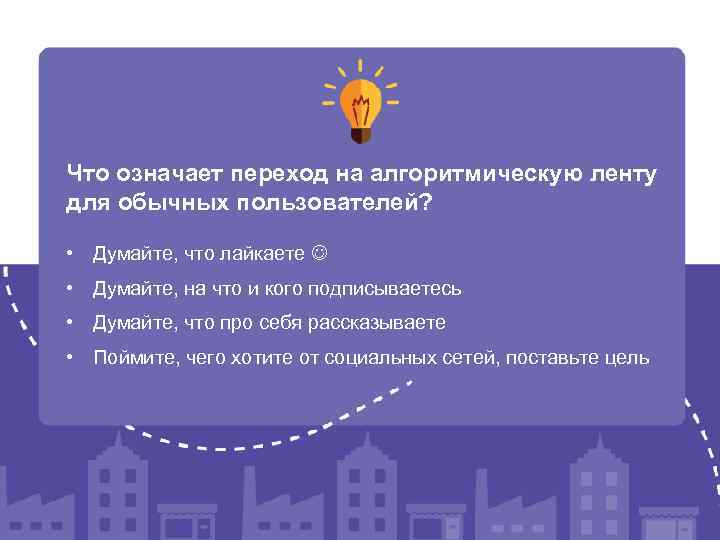 Что означает переход на алгоритмическую ленту для обычных пользователей?

• Думайте, что лайкаете ☺
• Думайте, на что и кого подписываетесь
• Думайте, что про себя рассказываете
• Поймите, чего хотите от социальных сетей, поставьте цель